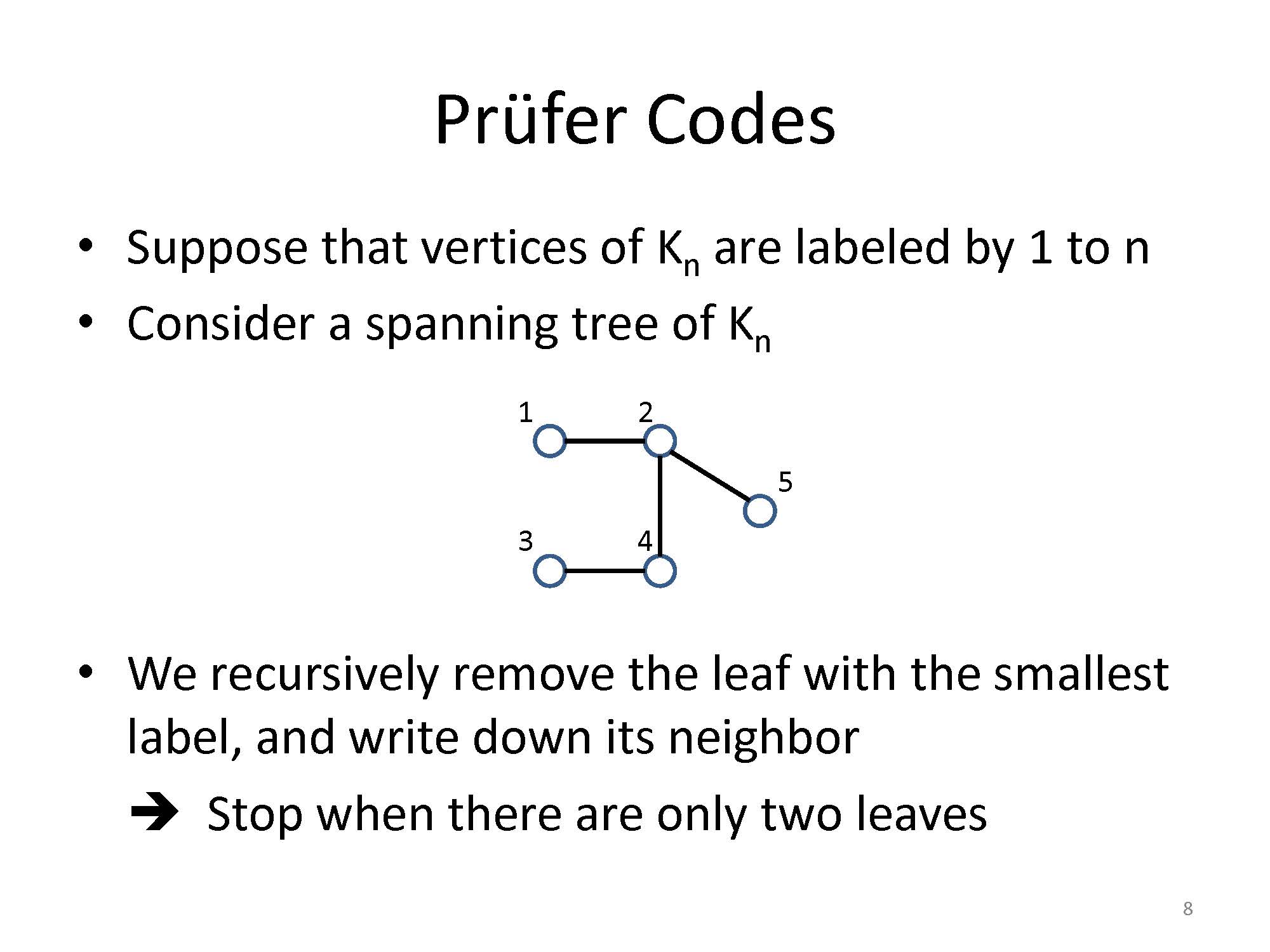 Prüfer Codes

• Suppose that vertices of $K_n$ are labeled by 1 to n
• Consider a spanning tree of $K_n$

1 2
5
3 4

• We recursively remove the leaf with the smallest label, and write down its neighbor
➔ Stop when there are only two leaves

8